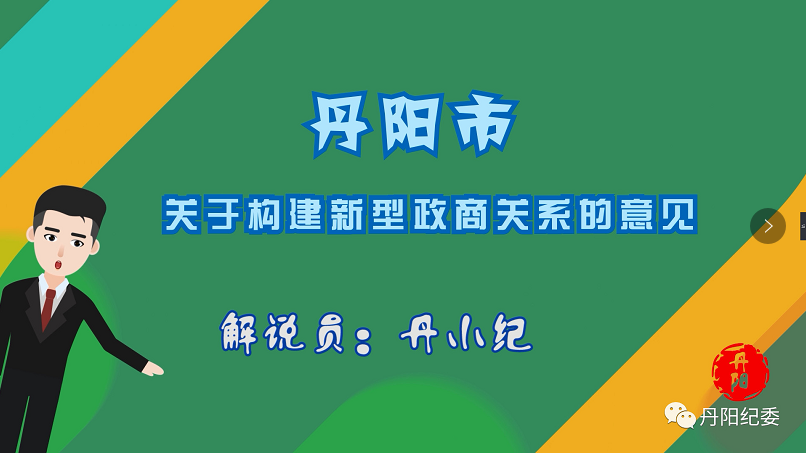 丹阳市

关于构建新型政商关系的意见

解说员：丹小纪

丹阳

丹阳纪委